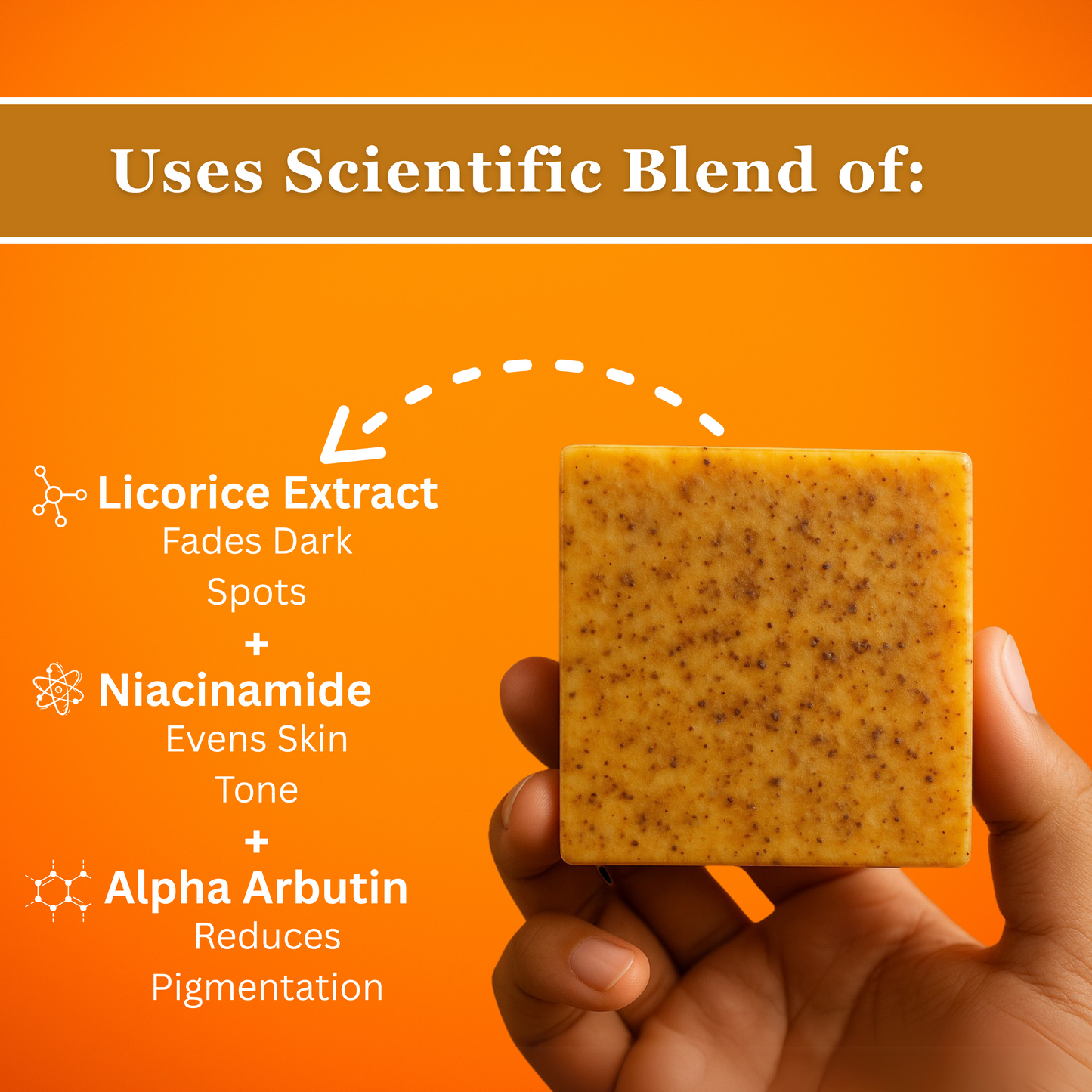 Uses Scientific Blend of:

Licorice Extract
Fades Dark Spots

+

Niacinamide
Evens Skin Tone

+

Alpha Arbutin
Reduces Pigmentation